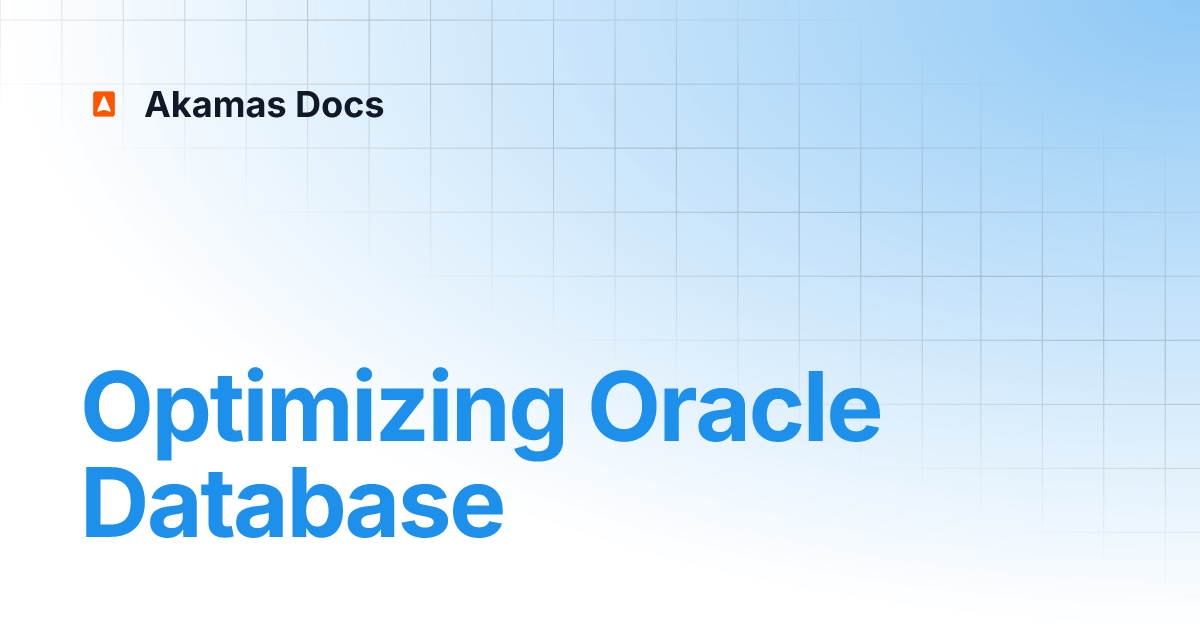 Akamas Docs

Optimizing Oracle Database